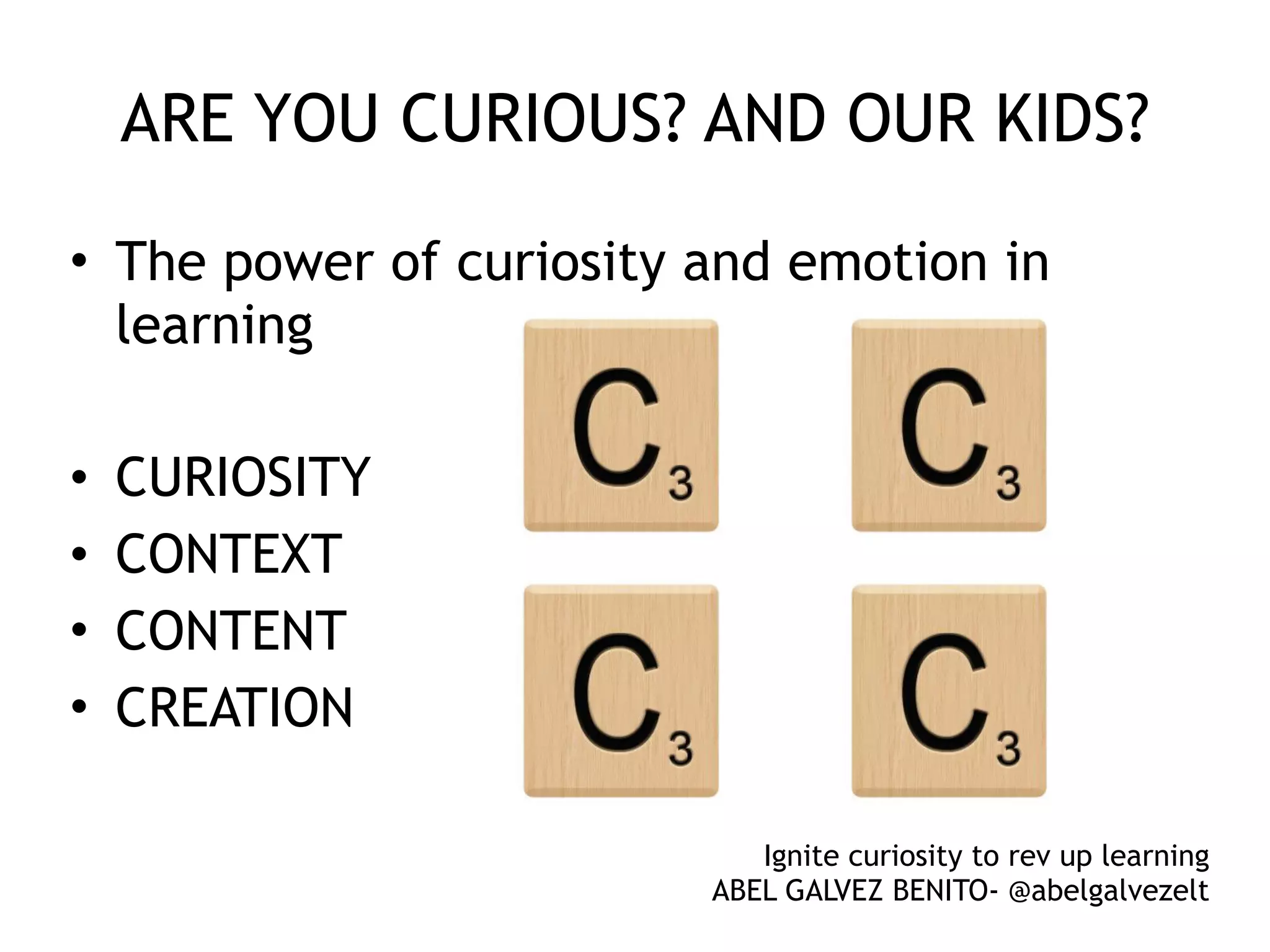 ARE YOU CURIOUS? AND OUR KIDS?

• The power of curiosity and emotion in learning

• CURIOSITY
• CONTEXT
• CONTENT
• CREATION

C 3

C 3

C 3

C 3

Ignite curiosity to rev up learning
ABEL GALVEZ BENITO- @abelgalvezelt